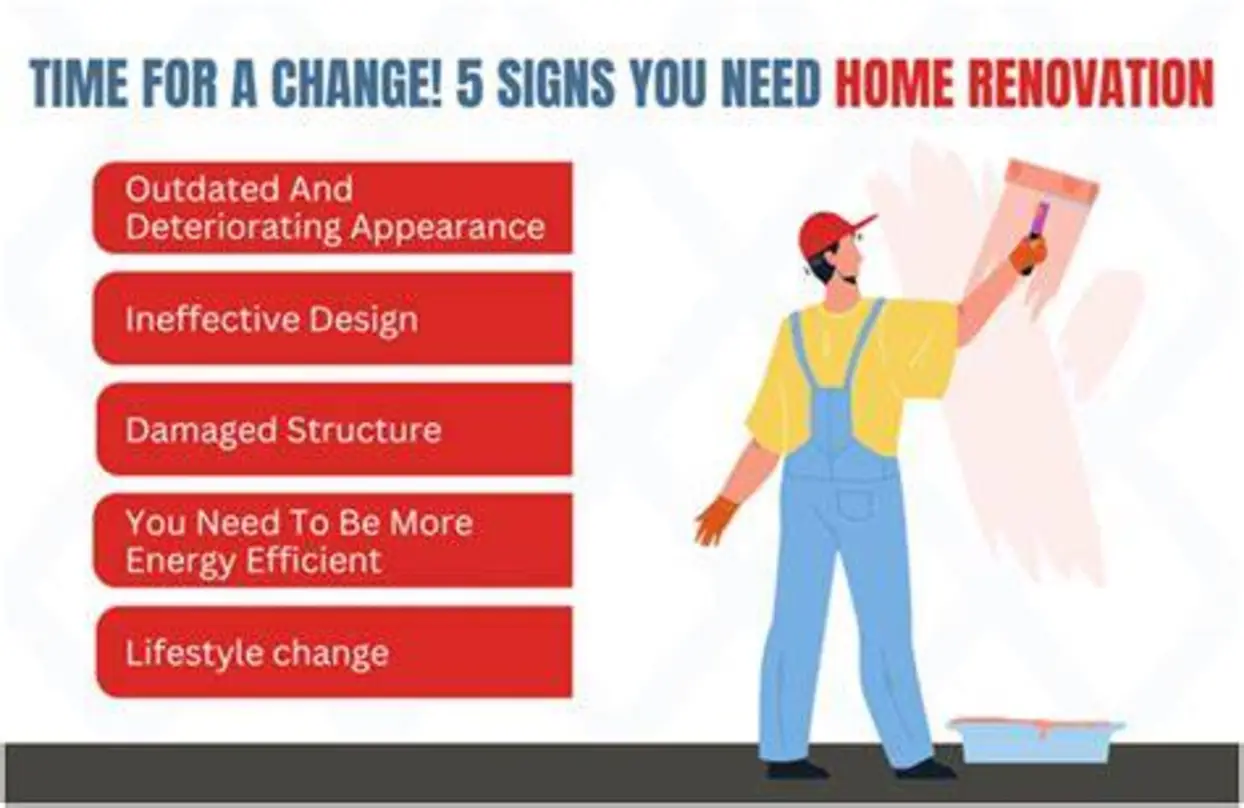 TIME FOR A CHANGE! 5 SIGNS YOU NEED HOME RENOVATION

Outdated And Deteriorating Appearance

Ineffective Design

Damaged Structure

You Need To Be More Energy Efficient

Lifestyle change